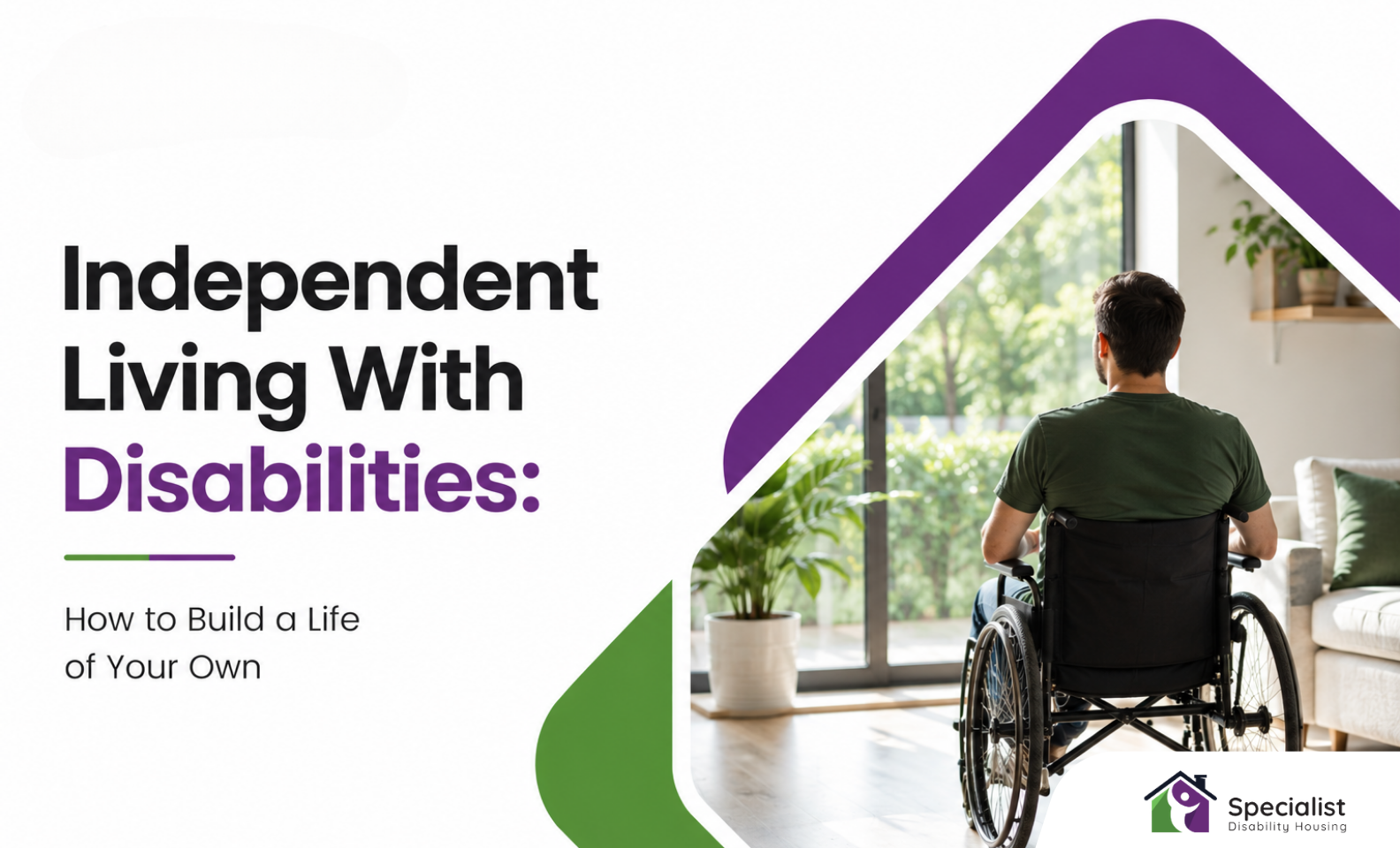 Independent Living With Disabilities:

How to Build a Life of Your Own

Specialist
Disability Housing